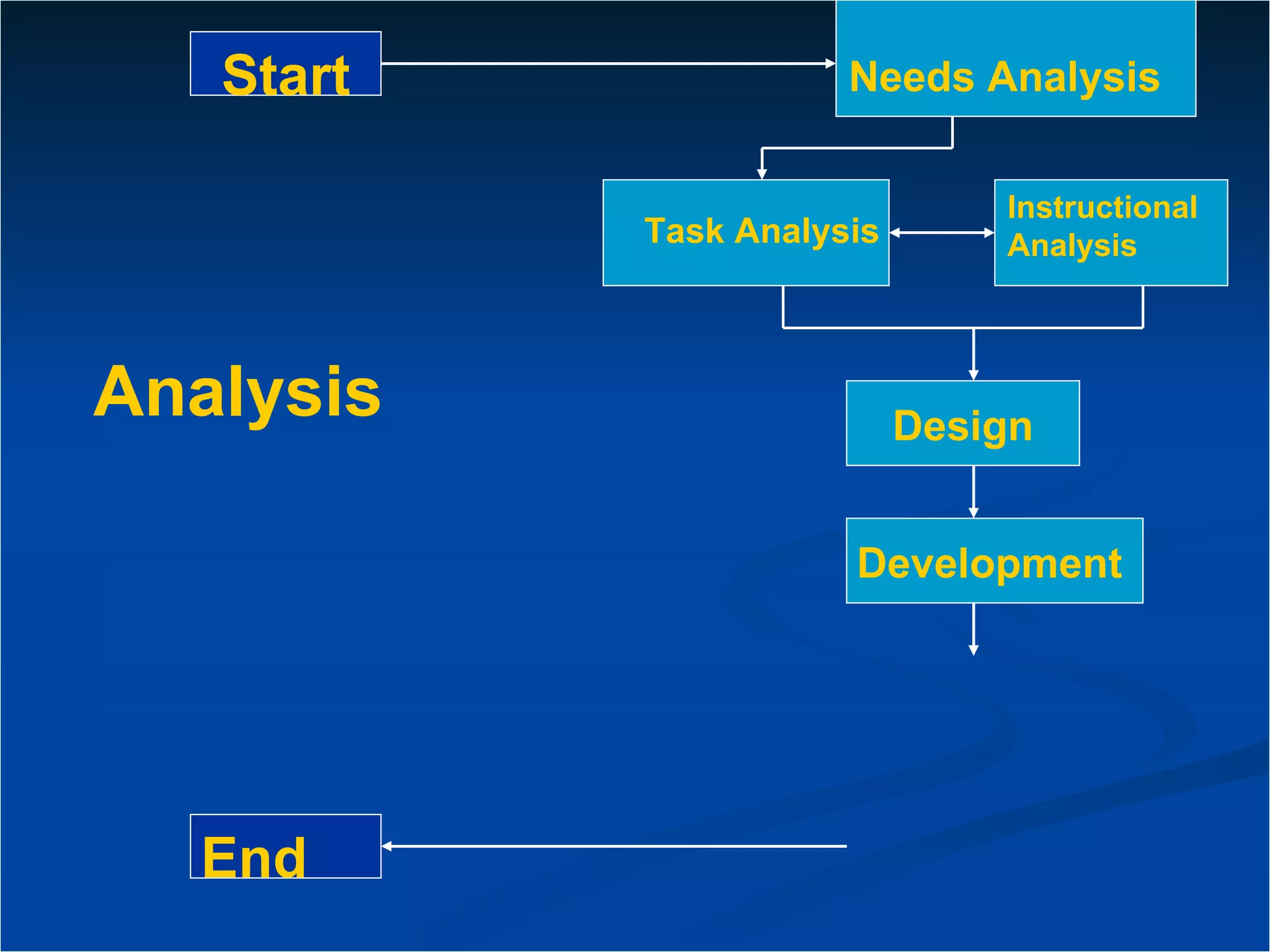 Start

Needs Analysis

Task Analysis

Instructional Analysis

Analysis

Design

Development

End